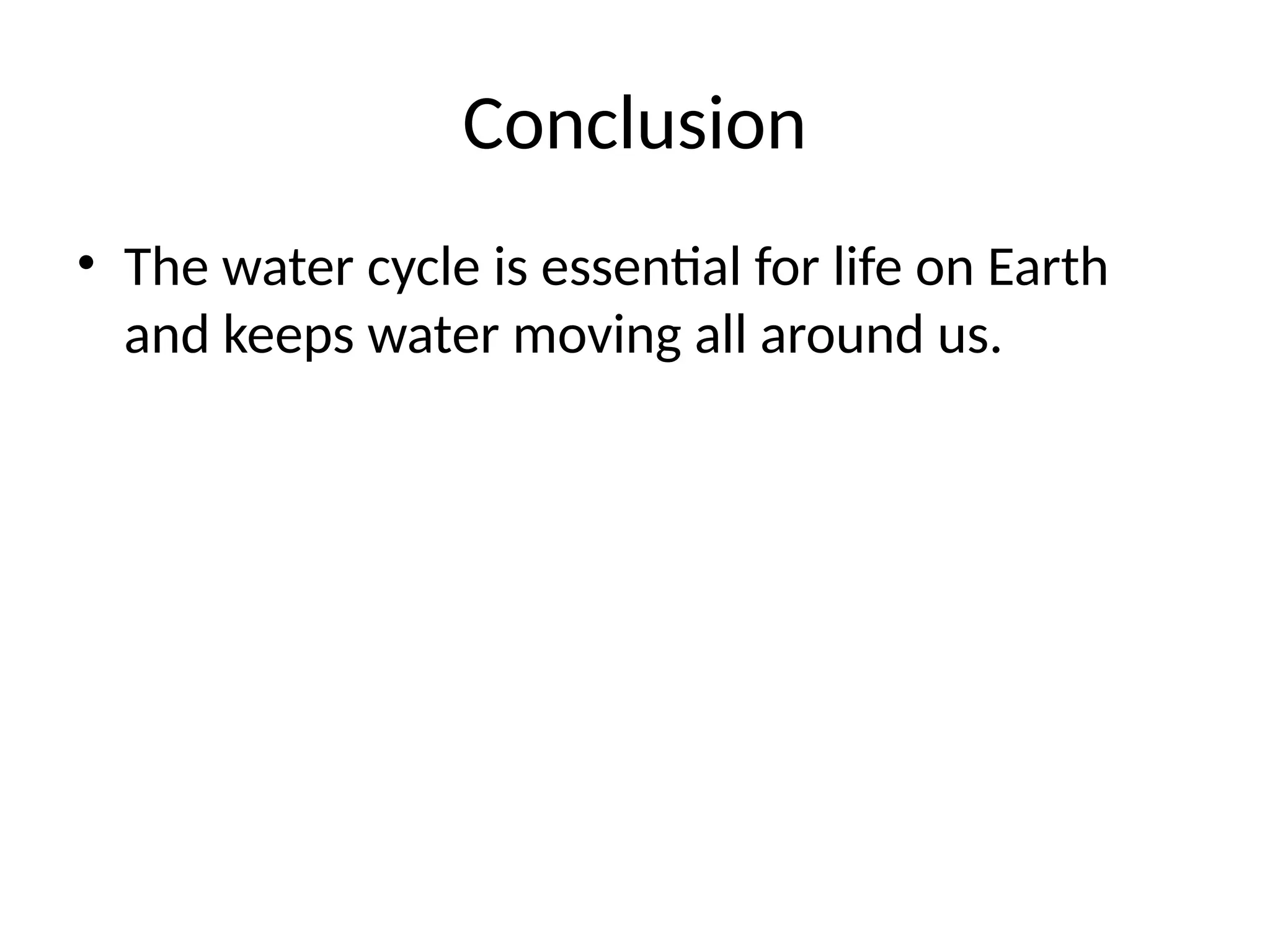 Conclusion

• The water cycle is essential for life on Earth and keeps water moving all around us.